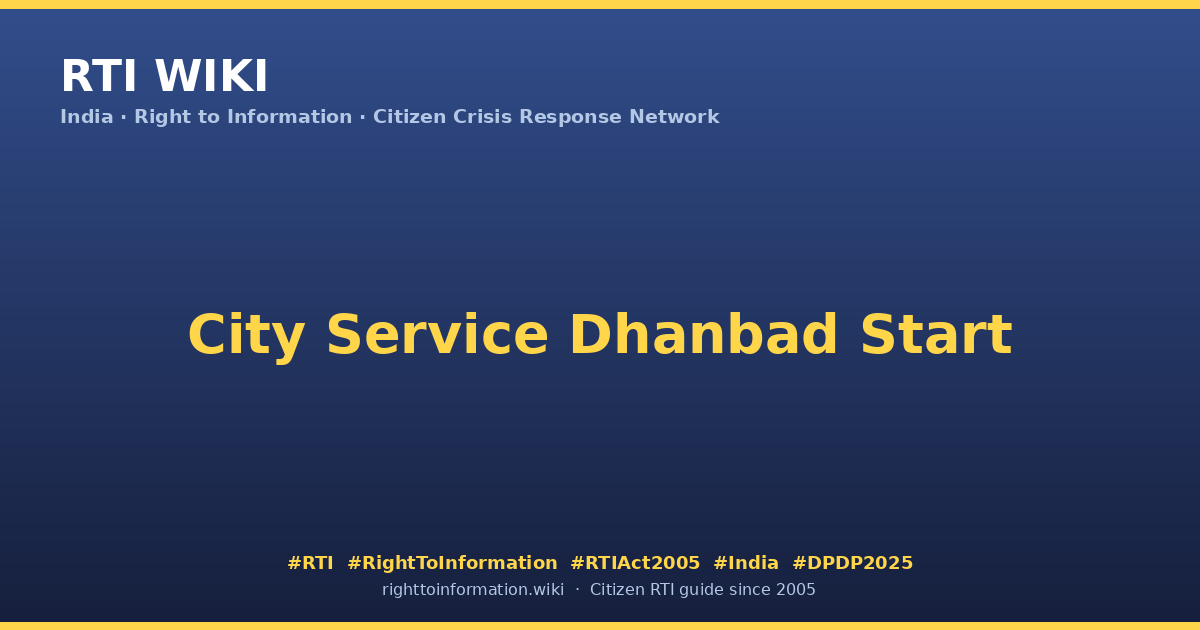 RTI WIKI
India · Right to Information · Citizen Crisis Response Network

City Service Dhanbad Start

#RTI #RightToInformation #RTIAct2005 #India #DPDP2025
righttoinformation.wiki · Citizen RTI guide since 2005